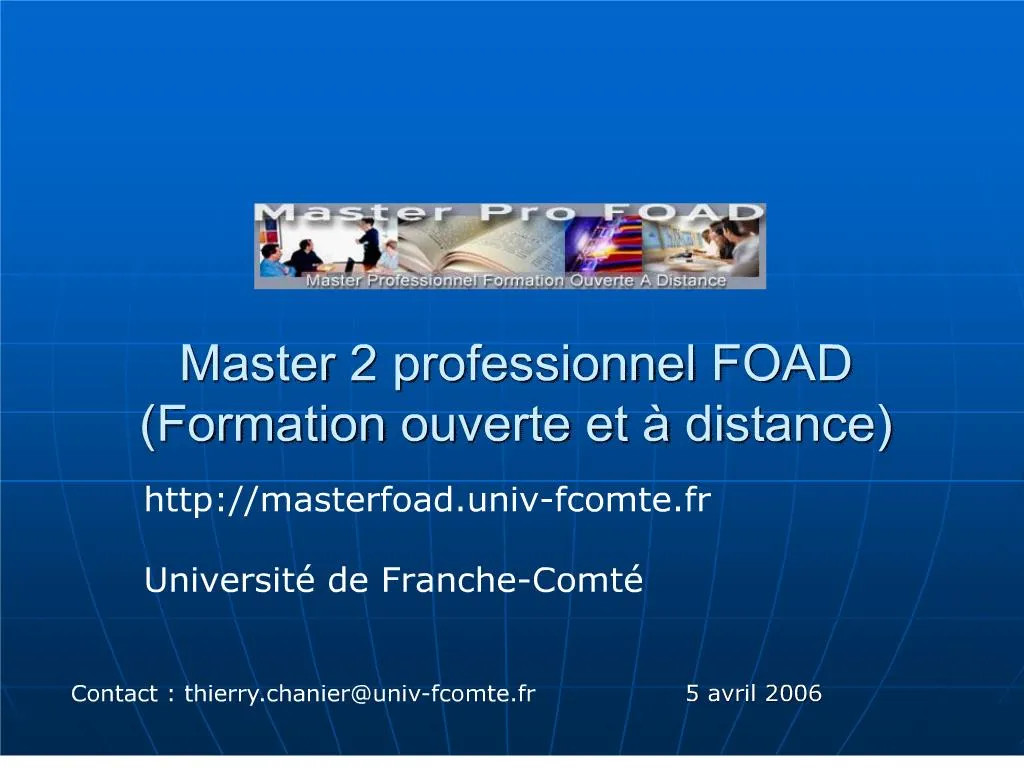 Master Pro FOAD
Master Professionnel Formation Ouverte A Distance

Master 2 professionnel FOAD (Formation ouverte et à distance)

http://masterfoad.univ-fcomte.fr

Université de Franche-Comté

Contact : thierry.chanier@univ-fcomte.fr

5 avril 2006